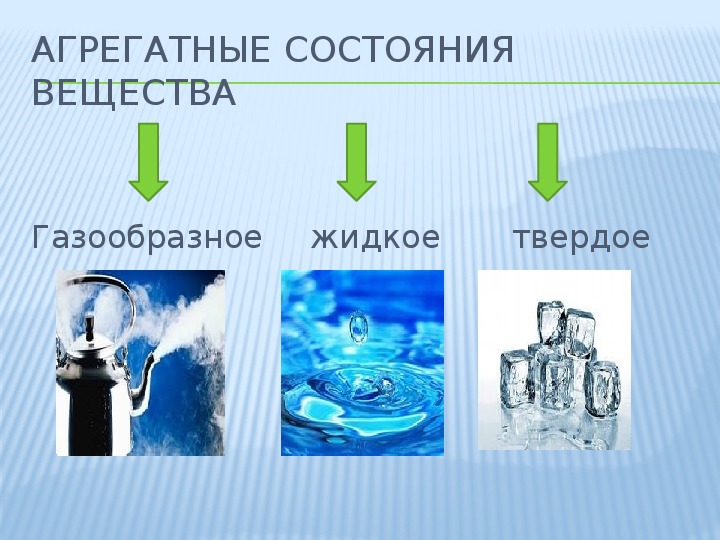 АГРЕГАТНЫЕ СОСТОЯНИЯ ВЕЩЕСТВА

Газообразное жидкое твердое